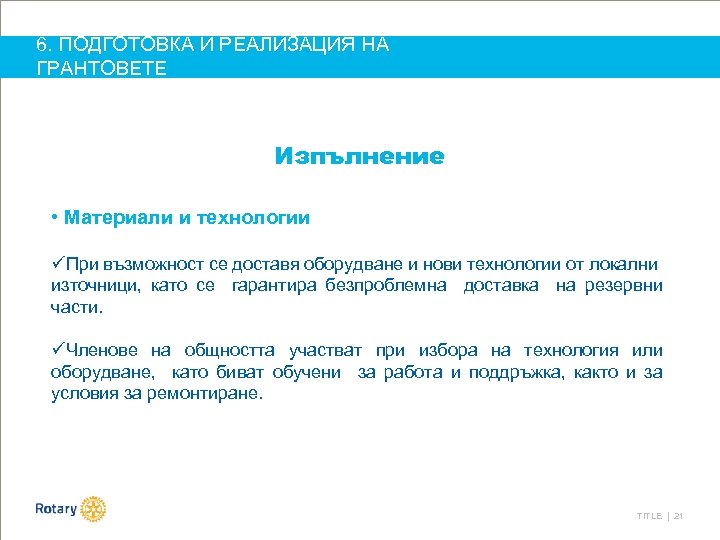 6. ПОДГОТОВКА И РЕАЛИЗАЦИЯ НА ГРАНТОВЕТЕ

Изпълнение

• Материали и технологии

✓При възможност се доставя оборудване и нови технологии от локални източници, като се гарантира безпроблемна доставка на резервни части.

✓Членове на общността участват при избора на технология или оборудване, като биват обучени за работа и поддръжка, както и за условия за ремонтиране.

Rotary

TITLE | 21